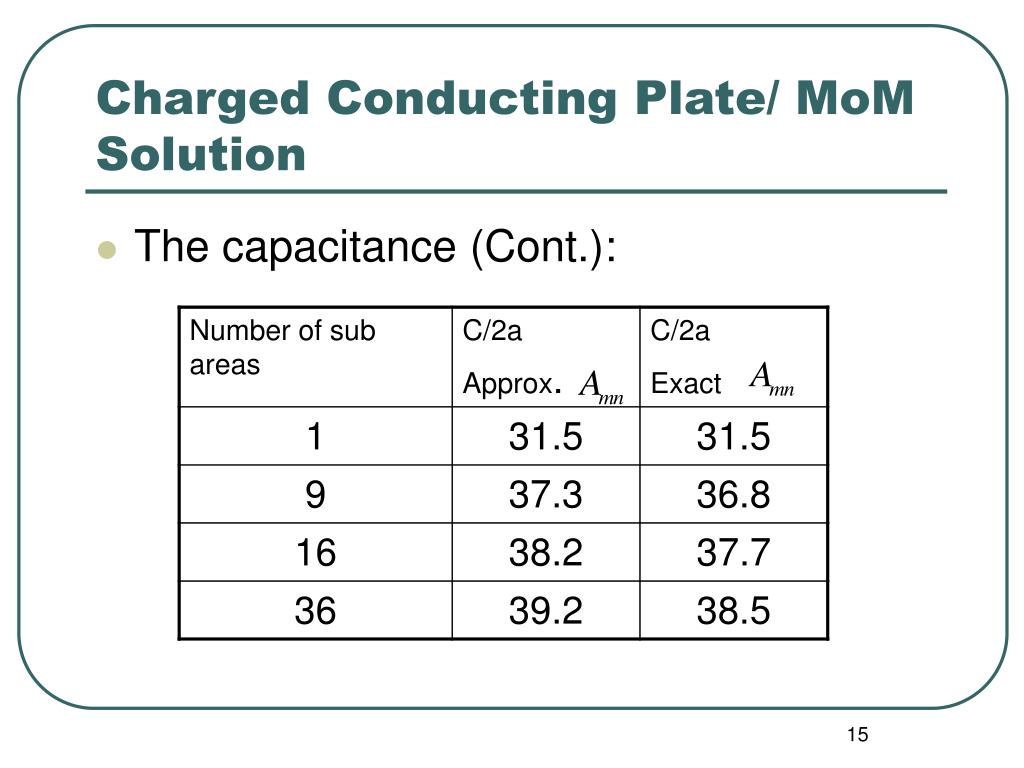 Charged Conducting Plate/ MoM Solution

The capacitance (Cont.):

| Number of sub areas | C/2a Approx. $A_{mn}$ | C/2a Exact $A_{mn}$ |
|---|---|---|
| 1 | 31.5 | 31.5 |
| 9 | 37.3 | 36.8 |
| 16 | 38.2 | 37.7 |
| 36 | 39.2 | 38.5 |

15